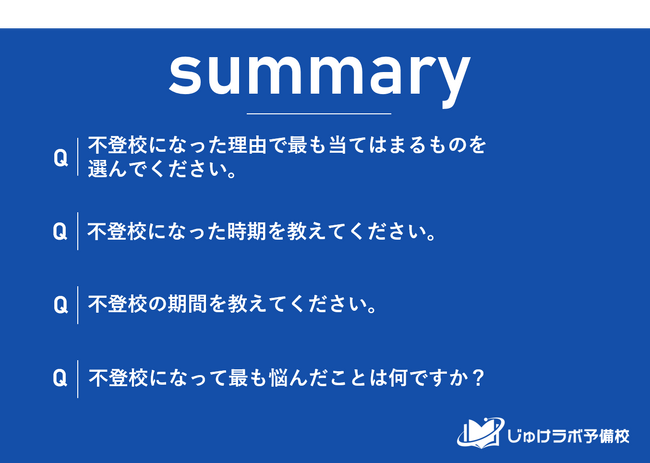 summary

Q 不登校になった理由で最も当てはまるものを選んでください。

Q 不登校になった時期を教えてください。

Q 不登校の期間を教えてください。

Q 不登校になって最も悩んだことは何ですか？

じゅけラボ予備校